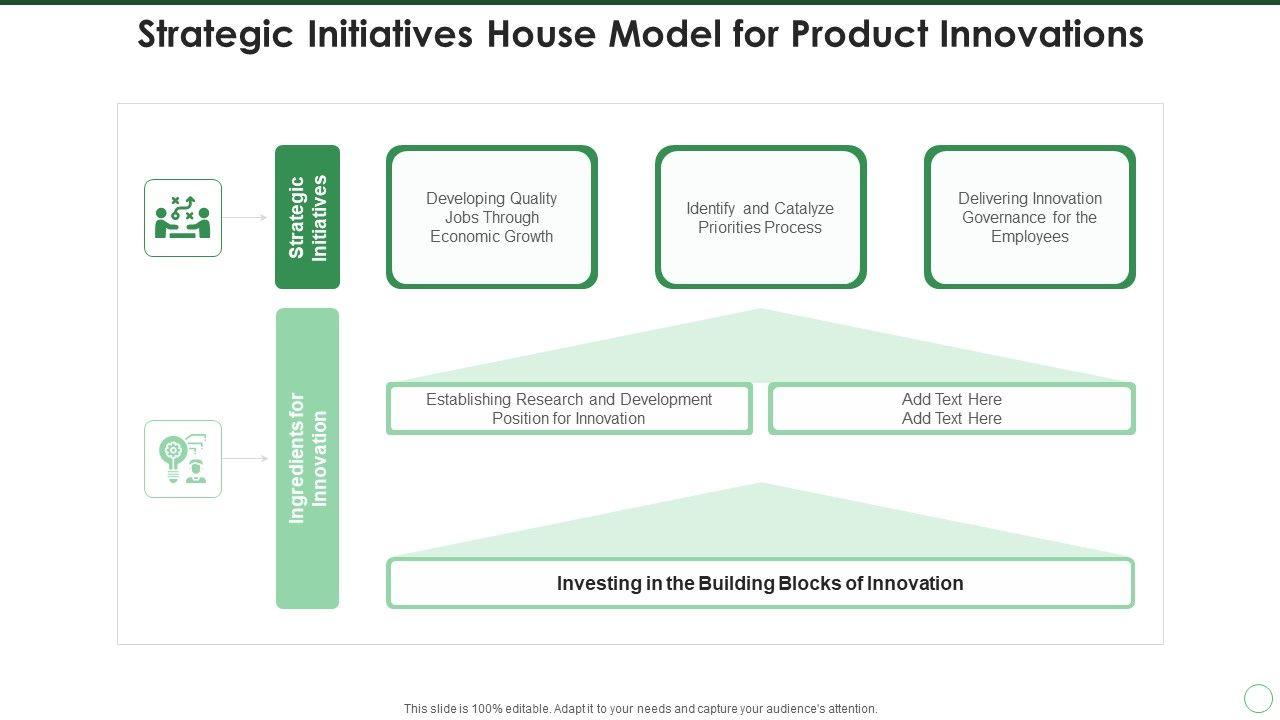 Strategic Initiatives House Model for Product Innovations

Strategic Initiatives

Developing Quality Jobs Through Economic Growth

Identify and Catalyze Priorities Process

Delivering Innovation Governance for the Employees

Ingredients for Innovation

Establishing Research and Development Position for Innovation

Add Text Here
Add Text Here

Investing in the Building Blocks of Innovation

This slide is 100% editable. Adapt it to your needs and capture your audience's attention.